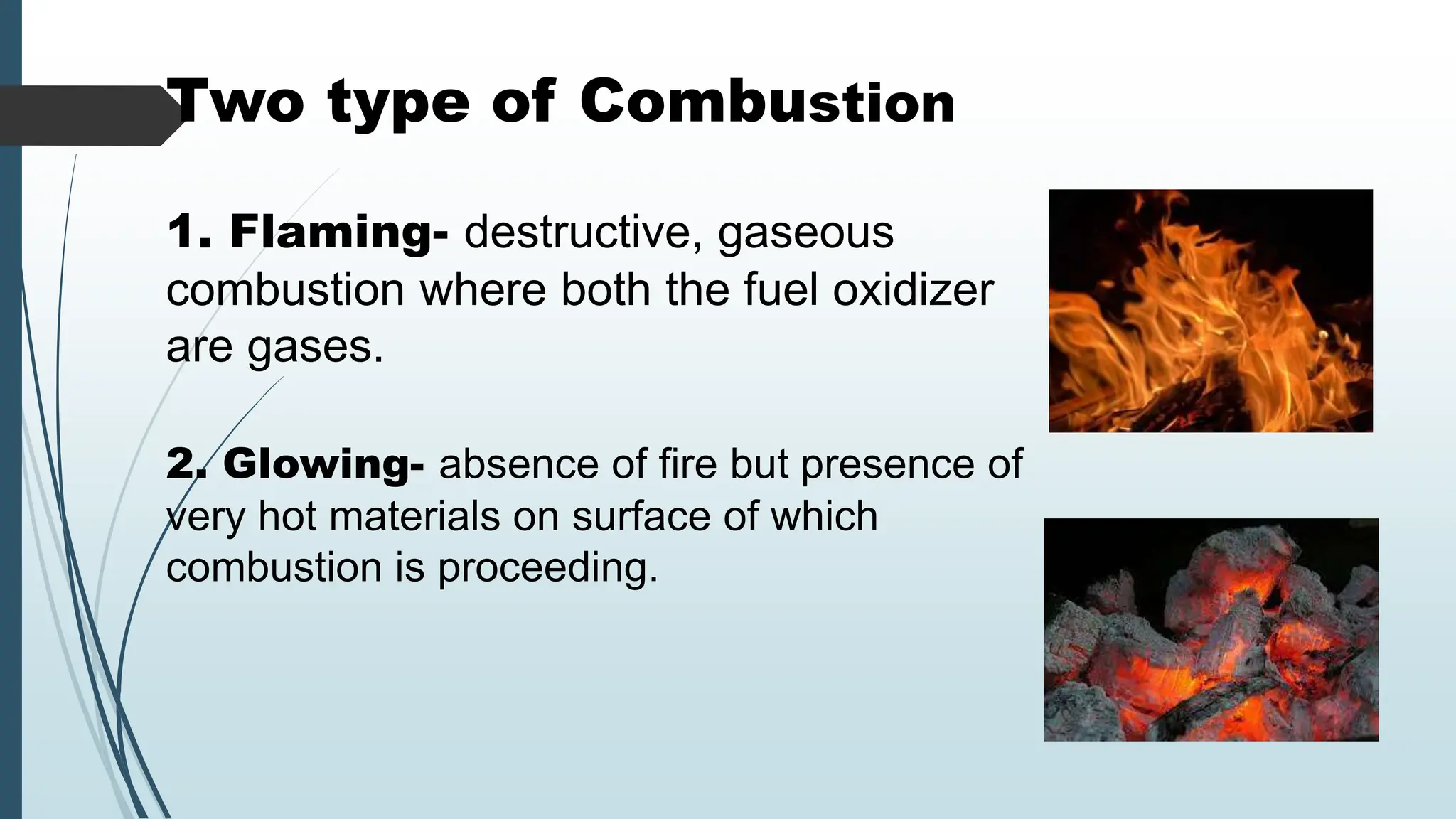 Two type of Combustion

1. Flaming- destructive, gaseous combustion where both the fuel oxidizer are gases.

2. Glowing- absence of fire but presence of very hot materials on surface of which combustion is proceeding.